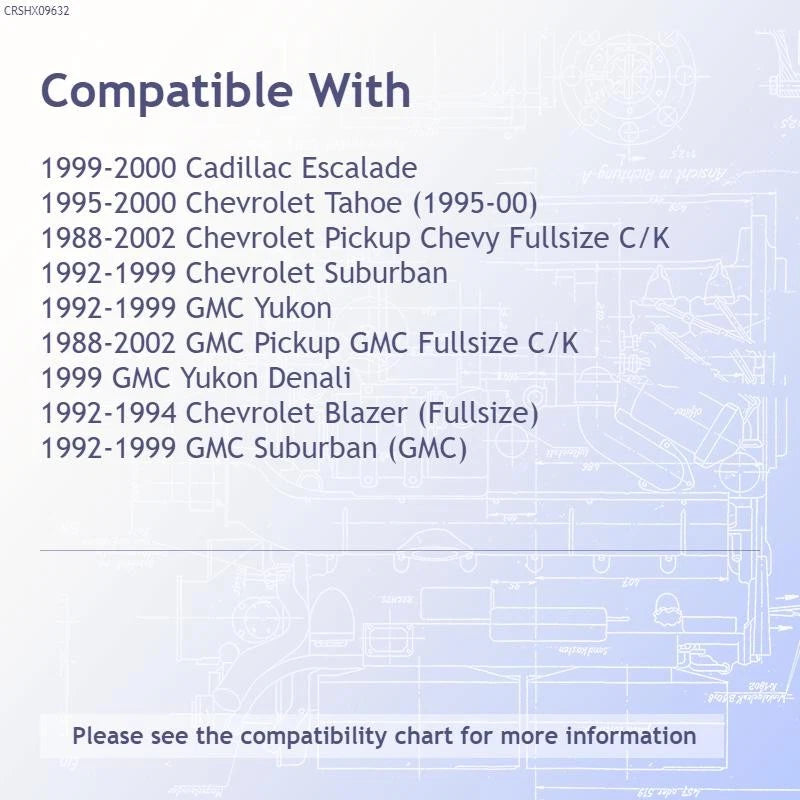 CRSHX09632

Compatible With

1999-2000 Cadillac Escalade
1995-2000 Chevrolet Tahoe (1995-00)
1988-2002 Chevrolet Pickup Chevy Fullsize C/K
1992-1999 Chevrolet Suburban
1992-1999 GMC Yukon
1988-2002 GMC Pickup GMC Fullsize C/K
1999 GMC Yukon Denali
1992-1994 Chevrolet Blazer (Fullsize)
1992-1999 GMC Suburban (GMC)

Please see the compatibility chart for more information